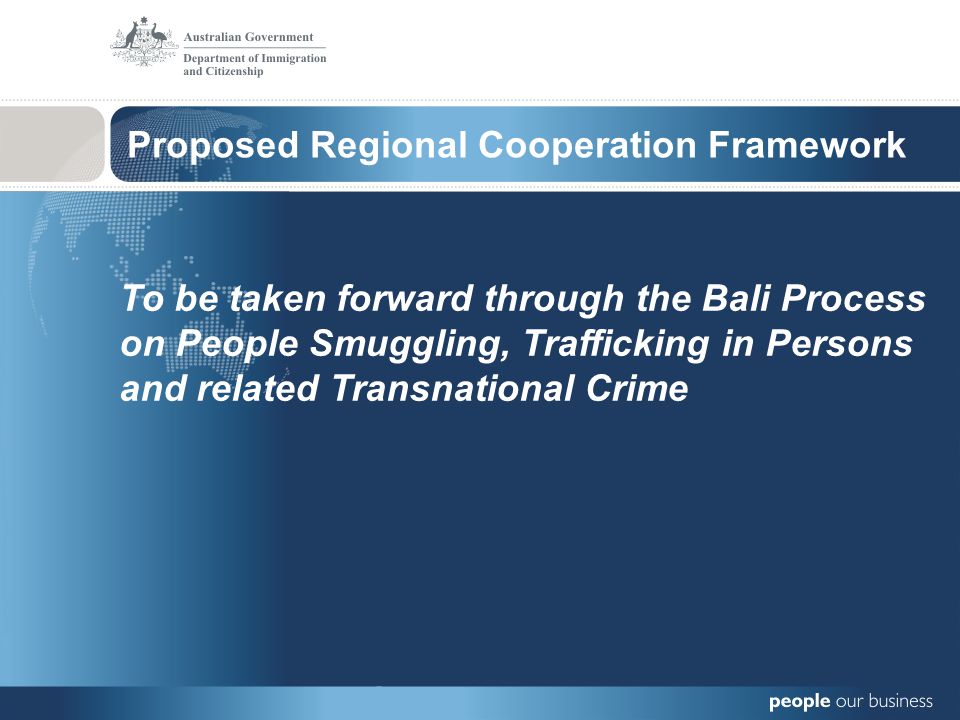 Australian Government
Department of Immigration and Citizenship

Proposed Regional Cooperation Framework

To be taken forward through the Bali Process on People Smuggling, Trafficking in Persons and related Transnational Crime

people our business